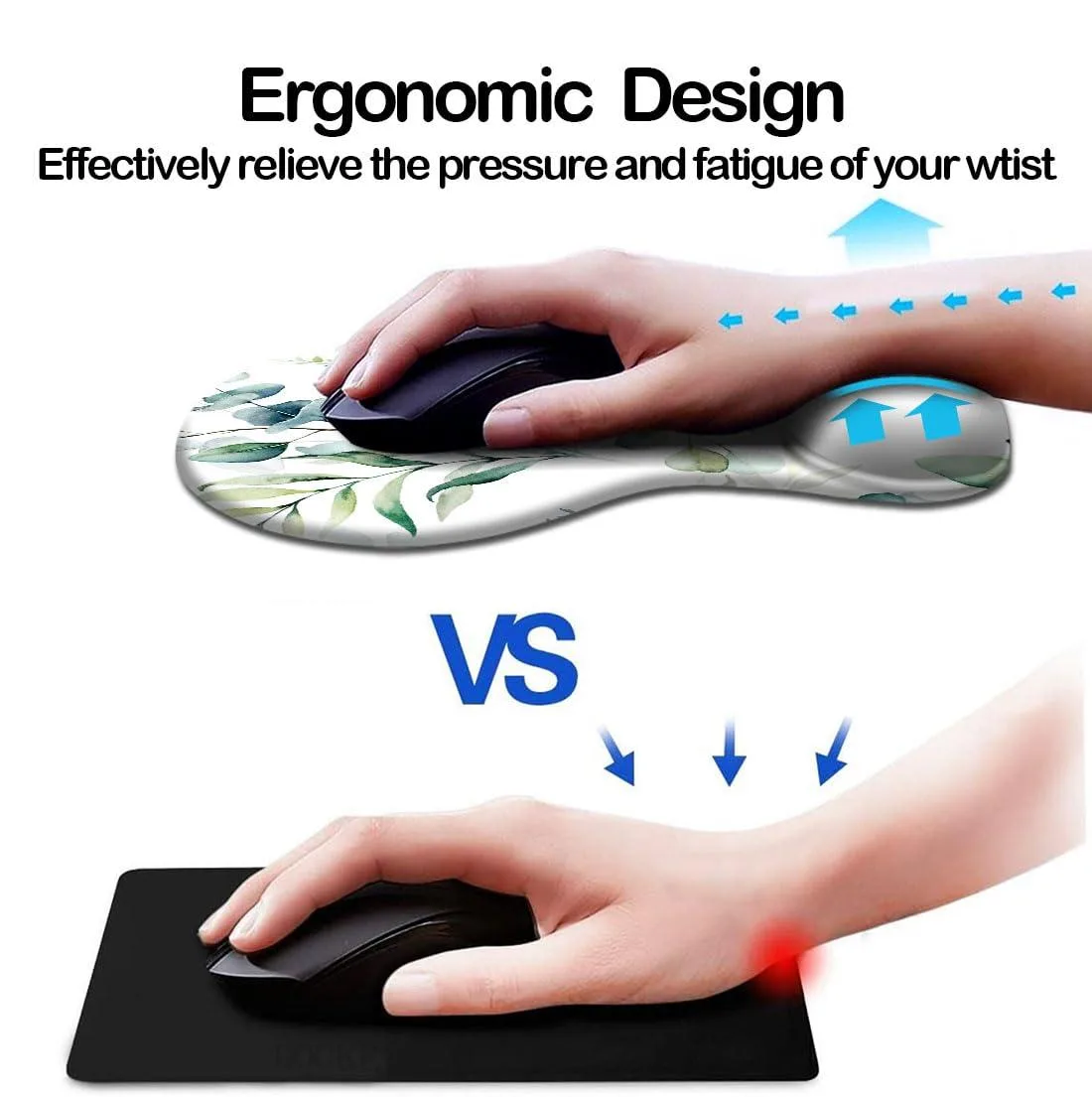 Ergonomic Design

Effectively relieve the pressure and fatigue of your wtist

VS